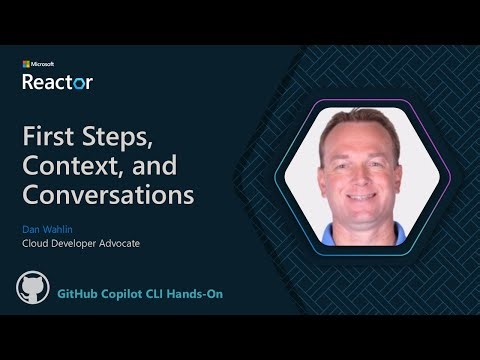 Microsoft
Reactor

First Steps, Context, and Conversations

Dan Wahlin
Cloud Developer Advocate

GitHub Copilot CLI Hands-On